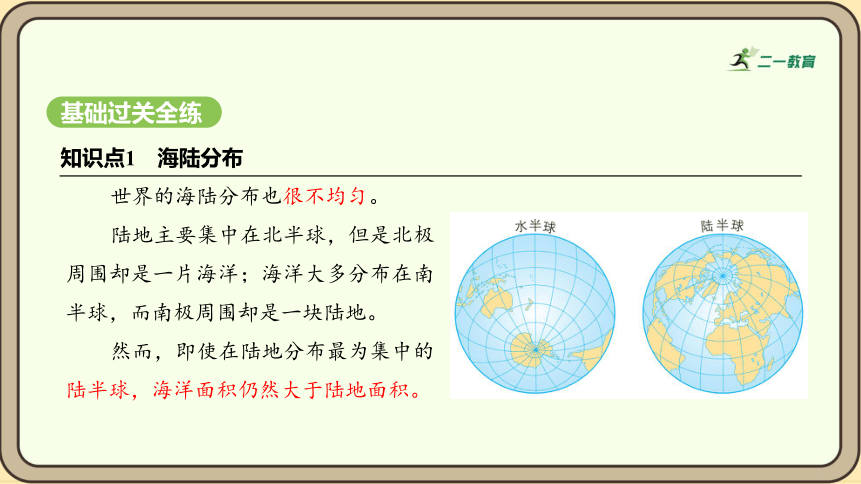 二一教育

基础过关全练

知识点1　海陆分布

世界的海陆分布也很不均匀。

陆地主要集中在北半球，但是北极周围却是一片海洋；海洋大多分布在南半球，而南极周围却是一块陆地。

然而，即使在陆地分布最为集中的陆半球，海洋面积仍然大于陆地面积。

水半球

陆半球